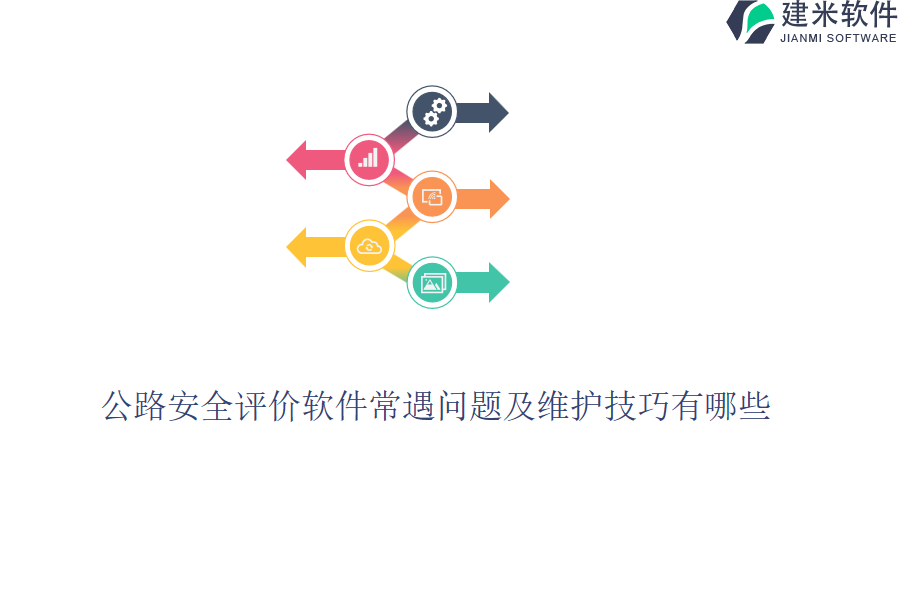 建米软件
JIANMI SOFTWARE

公路安全评价软件常遇问题及维护技巧有哪些